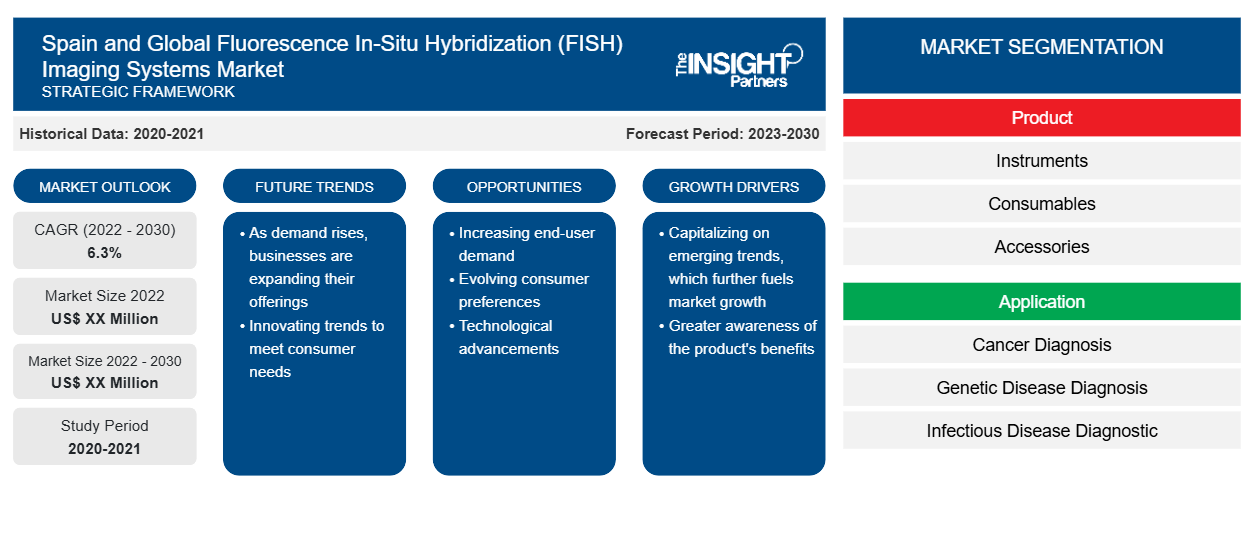 Spain and Global Fluorescence In-Situ Hybridization (FISH) Imaging Systems Market
STRATEGIC FRAMEWORK

The INSIGHT Partners

Historical Data: 2020-2021

Forecast Period: 2023-2030

MARKET OUTLOOK

CAGR (2022 - 2030)
6.3%

Market Size 2022
US$ XX Million

Market Size 2022 - 2030
US$ XX Million

Study Period
2020-2021

FUTURE TRENDS

• As demand rises, businesses are expanding their offerings
• Innovating trends to meet consumer needs

OPPORTUNITIES

• Increasing end-user demand
• Evolving consumer preferences
• Technological advancements

GROWTH DRIVERS

• Capitalizing on emerging trends, which further fuels market growth
• Greater awareness of the product's benefits

MARKET SEGMENTATION

Product

Instruments

Consumables

Accessories

Application

Cancer Diagnosis

Genetic Disease Diagnosis

Infectious Disease Diagnostic